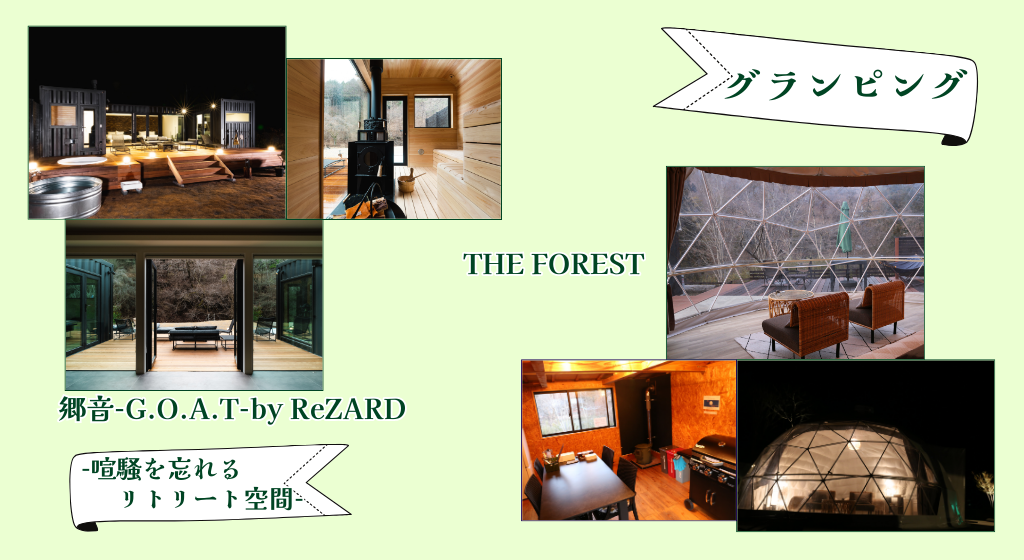 グランピング

THE FOREST

郷音-G.O.A.T-by ReZARD

-喧騒を忘れる
リトリート空間-